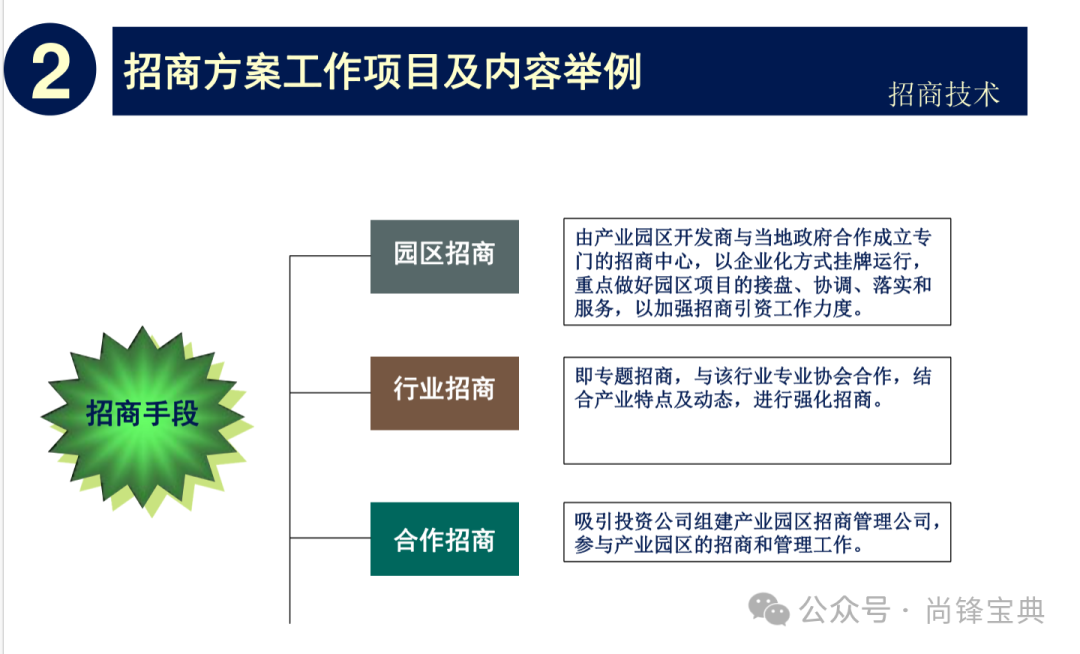 2

招商方案工作项目及内容举例

招商技术

招商手段

园区招商

由产业园区开发商与当地政府合作成立专门的招商中心，以企业化方式挂牌运行，重点做好园区项目的接盘、协调、落实和服务，以加强招商引资工作力度。

行业招商

即专题招商，与该行业专业协会合作，结合产业特点及动态，进行强化招商。

合作招商

吸引投资公司组建产业园区招商管理公司，参与产业园区的招商和管理工作。

公众号 · 尚锋宝典